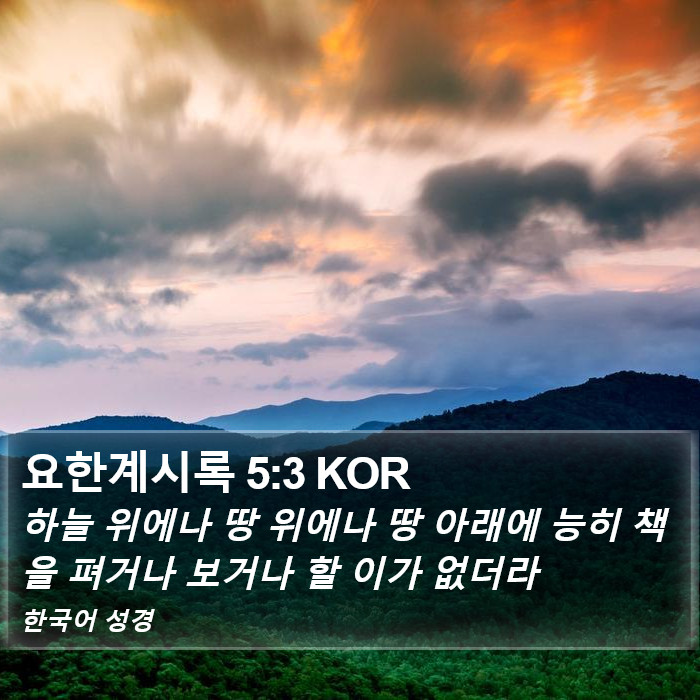 요한계시록 5:3 KOR

하늘 위에나 땅 위에나 땅 아래에 능히 책을 펴거나 보거나 할 이가 없더라

한국어 성경